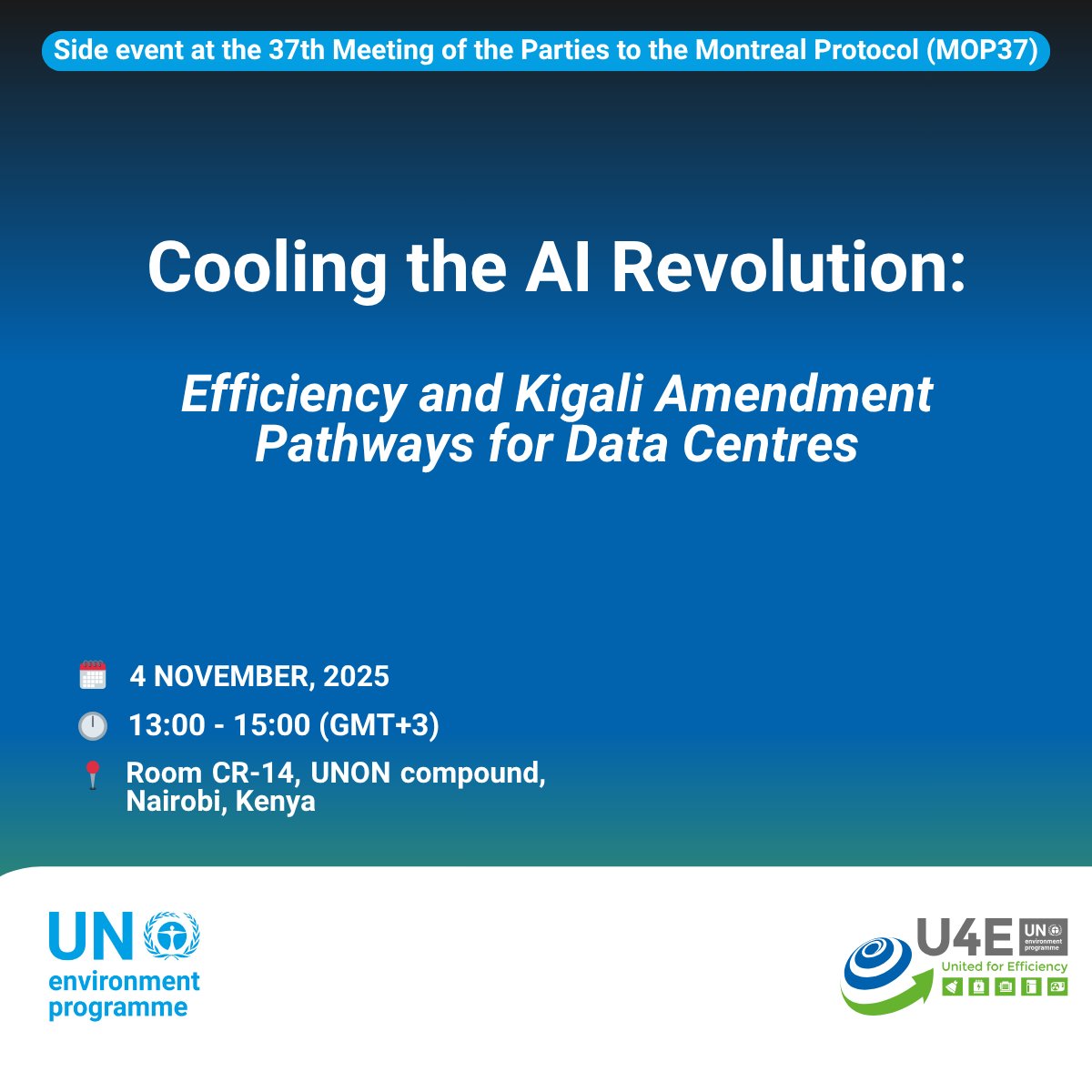 Side event at the 37th Meeting of the Parties to the Montreal Protocol (MOP37)

Cooling the AI Revolution:

Efficiency and Kigali Amendment Pathways for Data Centres

4 NOVEMBER, 2025

13:00 - 15:00 (GMT+3)

Room CR-14, UNON compound, Nairobi, Kenya

UN environment programme

U4E UN environment programme United for Efficiency